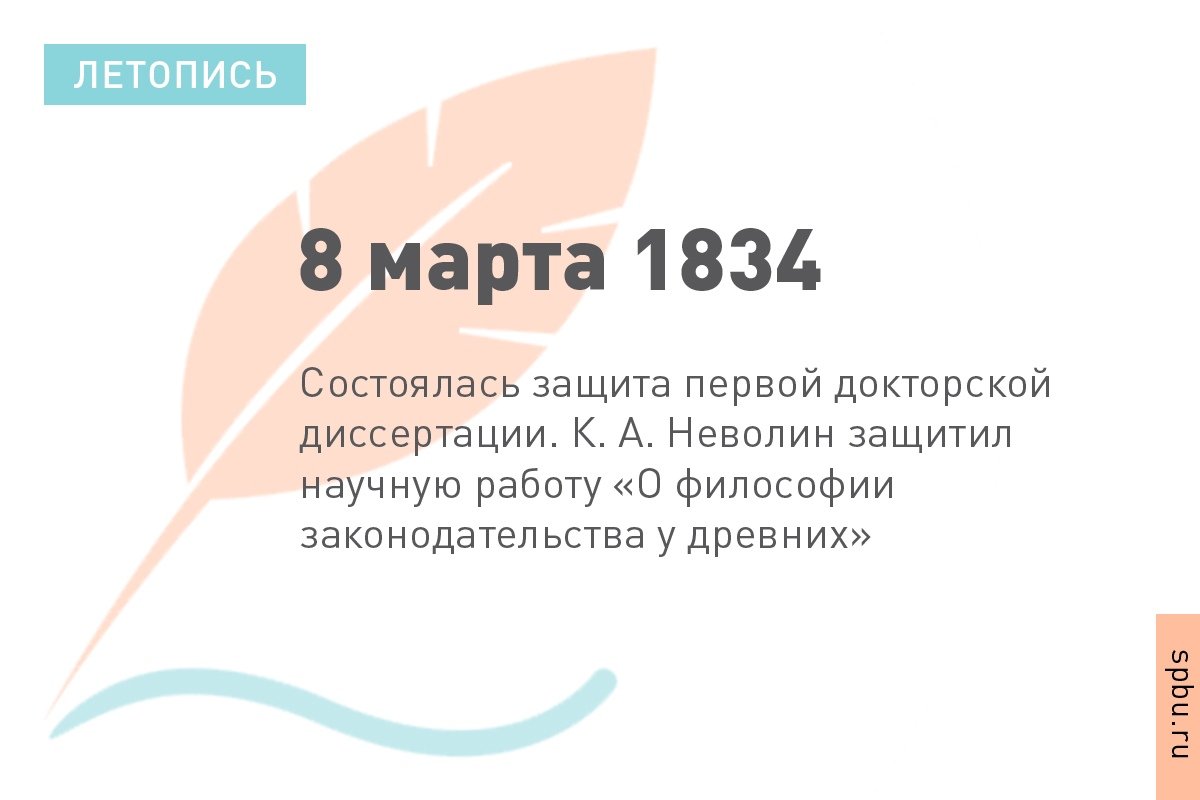 ЛЕТОПИСЬ

8 марта 1834

Состоялась защита первой докторской диссертации. К. А. Неволин защитил научную работу «О философии законодательства у древних»

spbu.ru